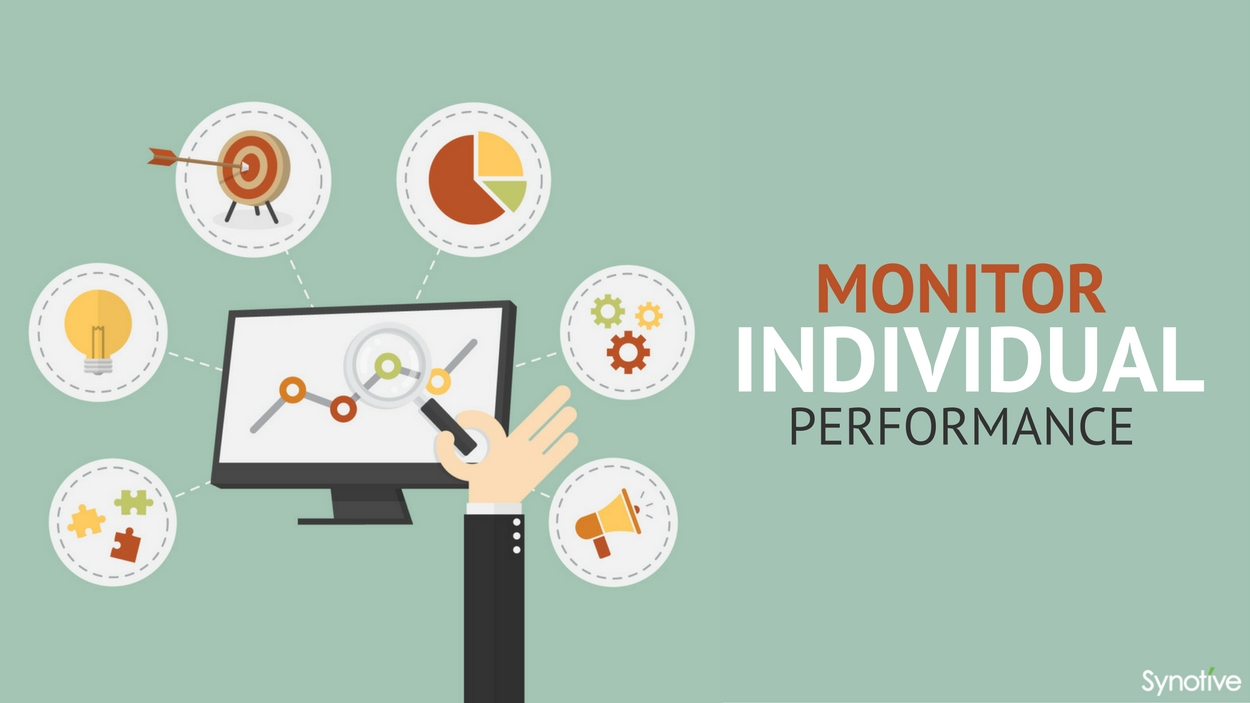 MONITOR
INDIVIDUAL
PERFORMANCE

Synotive